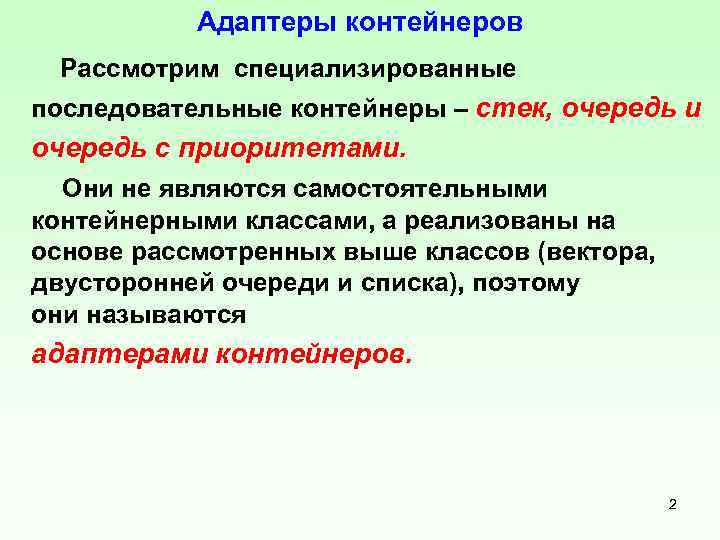 Адаптеры контейнеров

Рассмотрим специализированные последовательные контейнеры – стек, очередь и очередь с приоритетами.

Они не являются самостоятельными контейнерными классами, а реализованы на основе рассмотренных выше классов (вектора, двусторонней очереди и списка), поэтому они называются

адаптерами контейнеров.

2